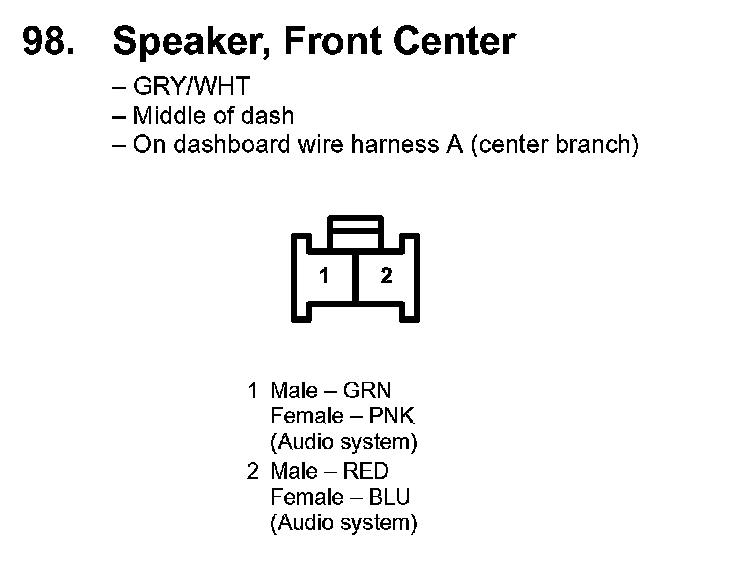 98. Speaker, Front Center

– GRY/WHT
– Middle of dash
– On dashboard wire harness A (center branch)

1 2

1 Male – GRN
Female – PNK
(Audio system)
2 Male – RED
Female – BLU
(Audio system)